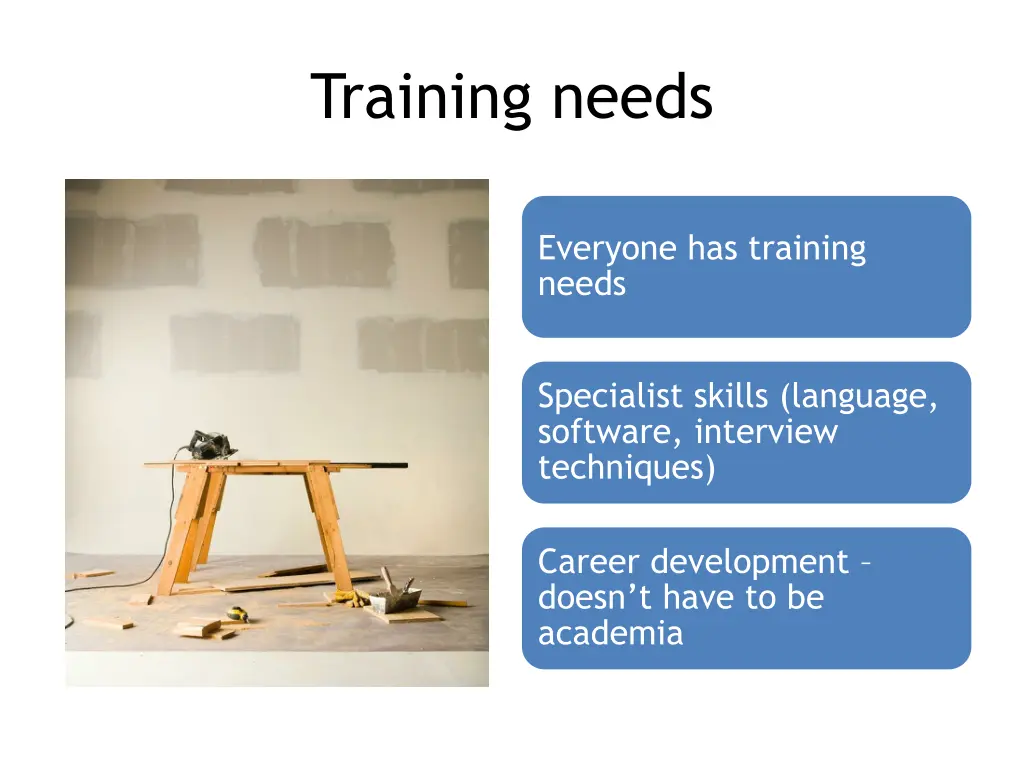 Training needs

Everyone has training needs

Specialist skills (language, software, interview techniques)

Career development – doesn’t have to be academia